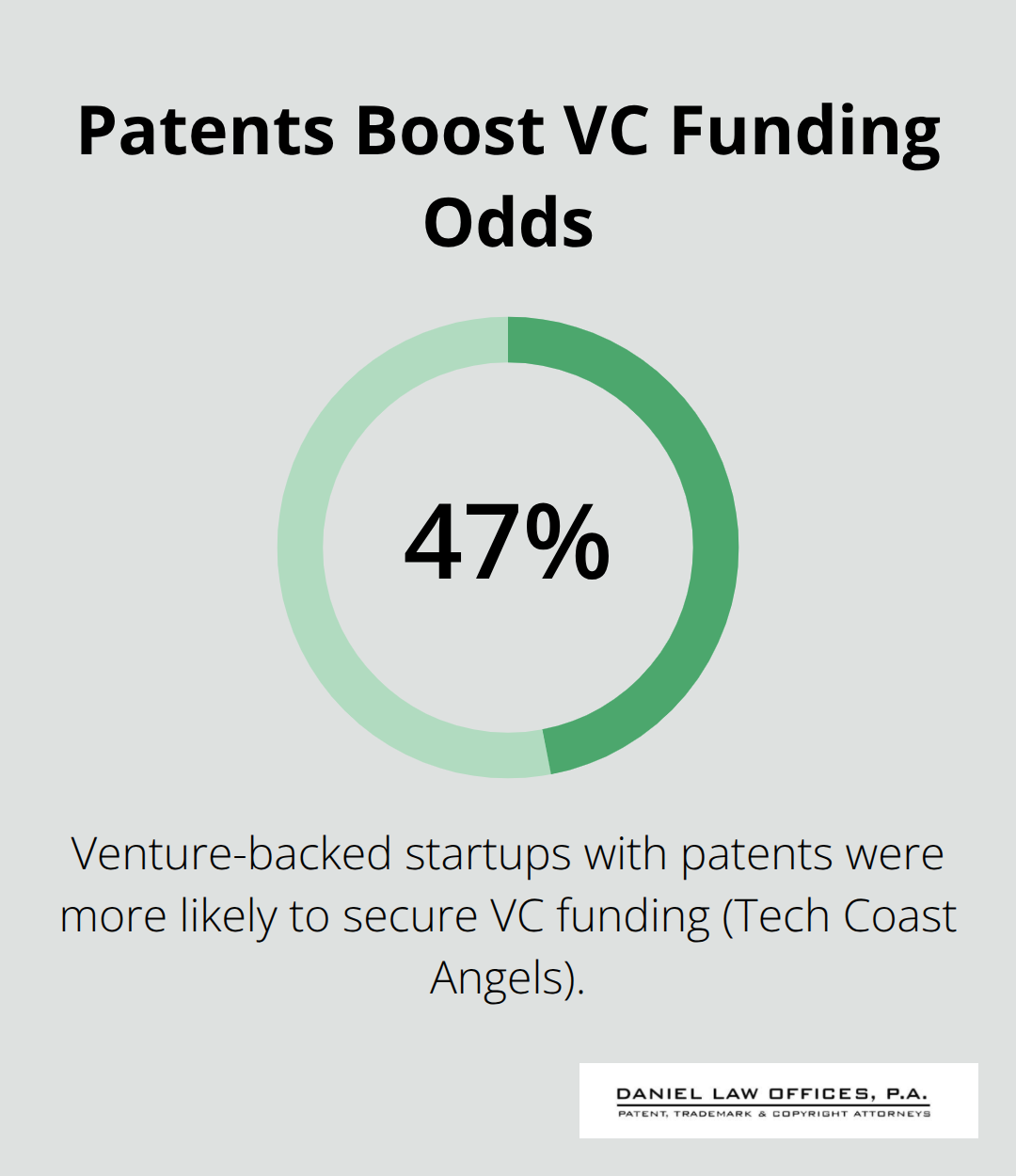 Patents Boost VC Funding Odds

47%

Venture-backed startups with patents were more likely to secure VC funding (Tech Coast Angels).

DANIEL LAW OFFICES, P.A.
PATENT, TRADEMARK & COPYRIGHT ATTORNEYS